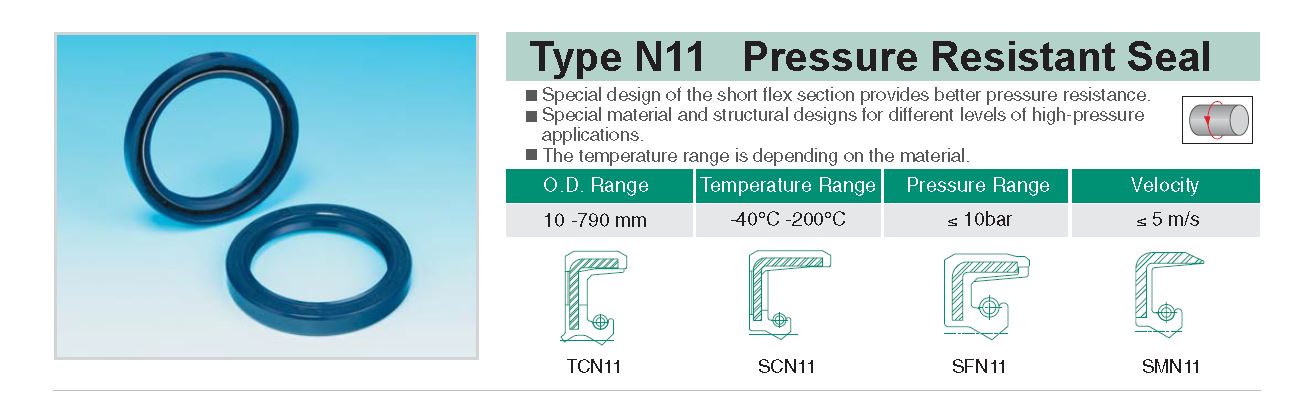 Type N11 Pressure Resistant Seal

■ Special design of the short flex section provides better pressure resistance.
■ Special material and structural designs for different levels of high-pressure applications.
■ The temperature range is depending on the material.

| O.D. Range | Temperature Range | Pressure Range | Velocity |
|---|---|---|---|
| 10 -790 mm | -40°C -200°C | ≤ 10bar | ≤ 5 m/s |

TCN11

SCN11

SFN11

SMN11